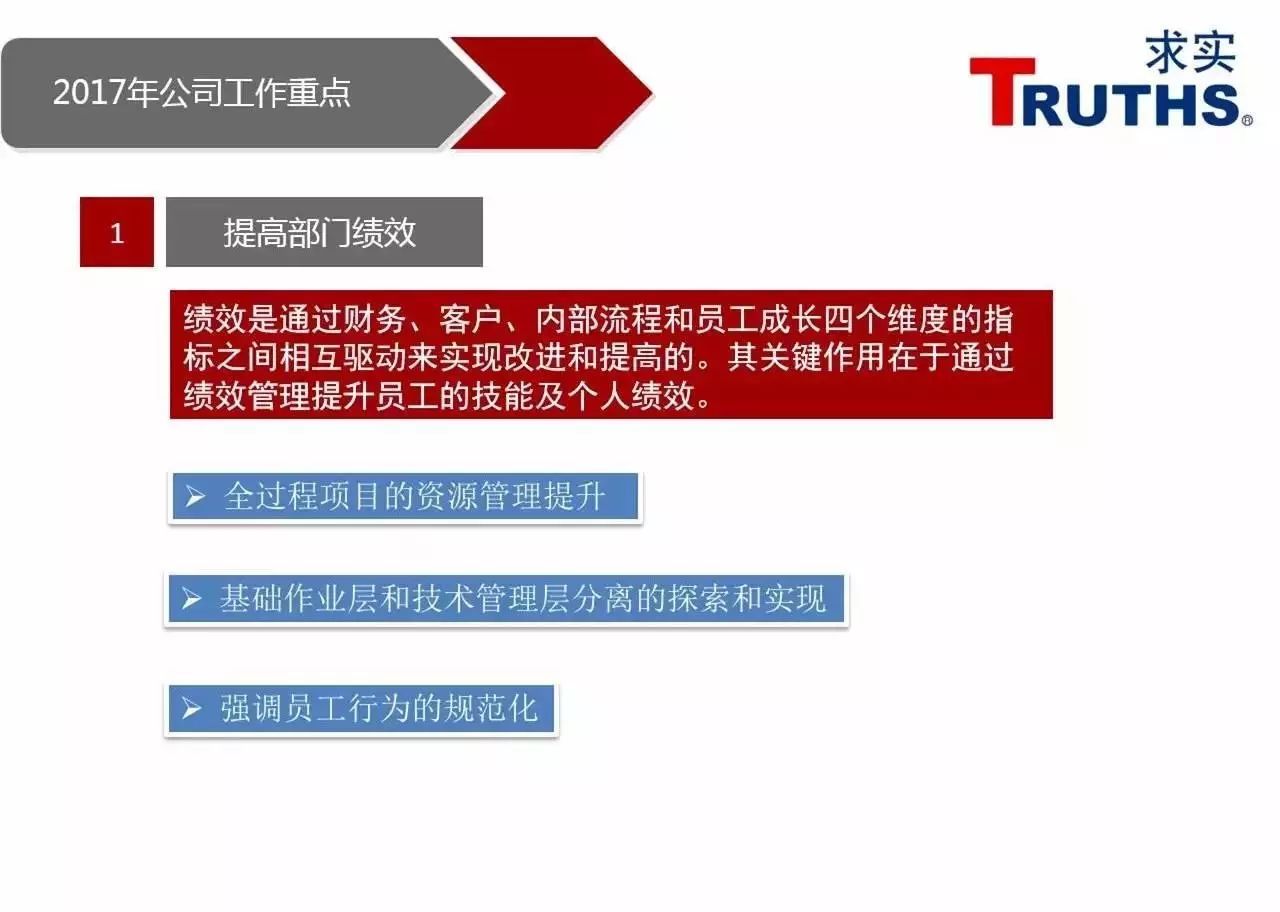 2017年公司工作重点

求实
TRUTHS®

1

提高部门绩效

绩效是通过财务、客户、内部流程和员工成长四个维度的指标之间相互驱动来实现改进和提高的。其关键作用在于通过绩效管理提升员工的技能及个人绩效。

➢ 全过程项目的资源管理提升

➢ 基础作业层和技术管理层分离的探索和实现

➢ 强调员工行为的规范化